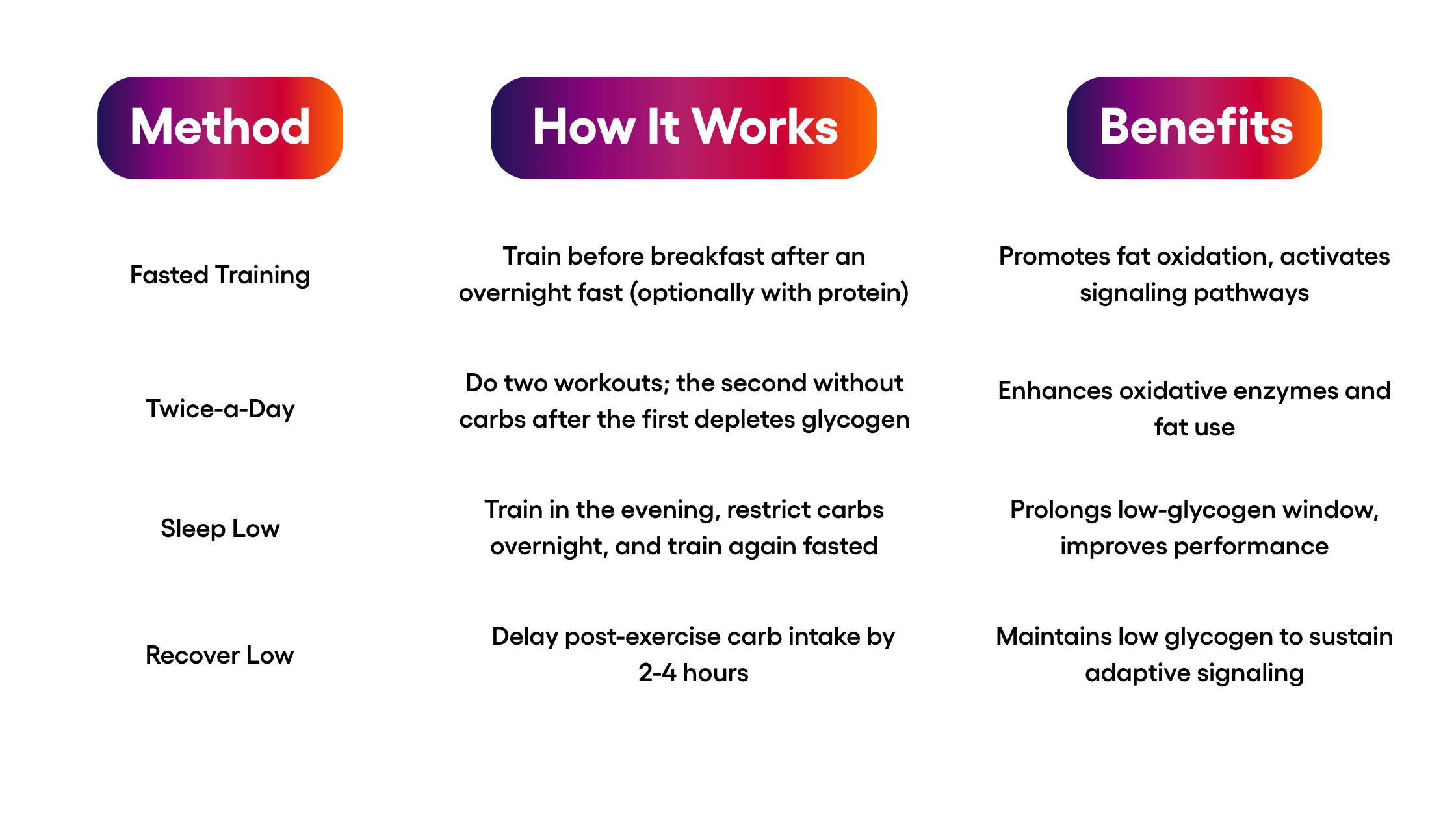 | Method | How It Works | Benefits |
|---|---|---|
| Fasted Training | Train before breakfast after an overnight fast (optionally with protein) | Promotes fat oxidation, activates signaling pathways |
| Twice-a-Day | Do two workouts; the second without carbs after the first depletes glycogen | Enhances oxidative enzymes and fat use |
| Sleep Low | Train in the evening, restrict carbs overnight, and train again fasted | Prolongs low-glycogen window, improves performance |
| Recover Low | Delay post-exercise carb intake by 2-4 hours | Maintains low glycogen to sustain adaptive signaling |